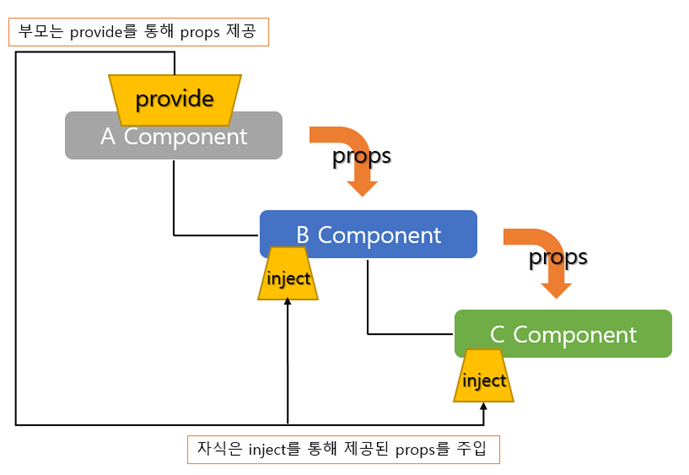 부모는 provide를 통해 props 제공

provide

A Component

props

B Component

inject

props

C Component

inject

자식은 inject를 통해 제공된 props를 주입